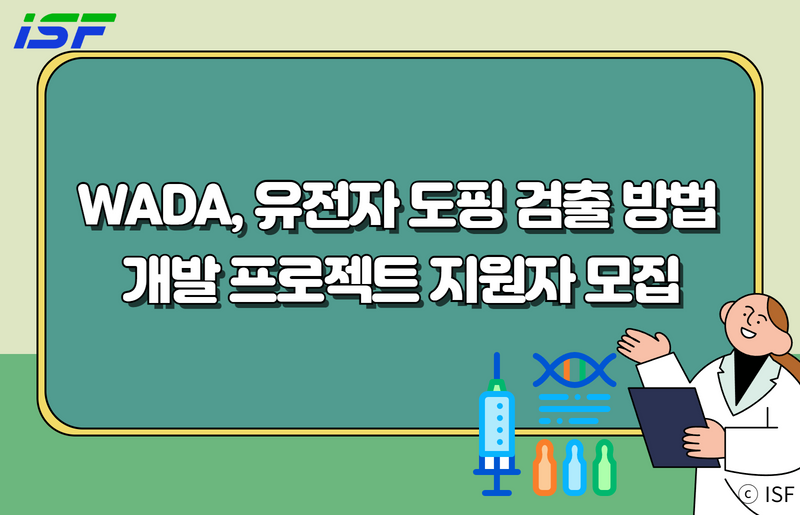 ISF

WADA, 유전자 도핑 검출 방법 개발 프로젝트 지원자 모집

© ISF